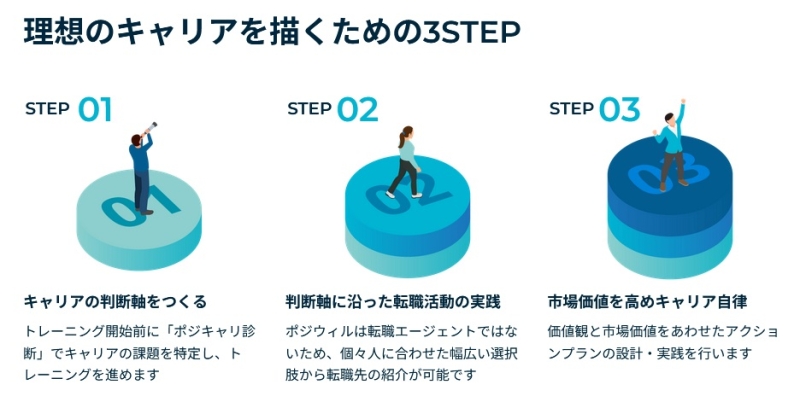 理想のキャリアを描くための3STEP

STEP 01

01

キャリアの判断軸をつくる

トレーニング開始前に「ポジキャリ診断」でキャリアの課題を特定し、トレーニングを進めます

STEP 02

02

判断軸に沿った転職活動の実践

ポジウィルは転職エージェントではないため、個々人に合わせた幅広い選択肢から転職先の紹介が可能です

STEP 03

03

市場価値を高めキャリア自律

価値観と市場価値をあわせたアクションプランの設計・実践を行います